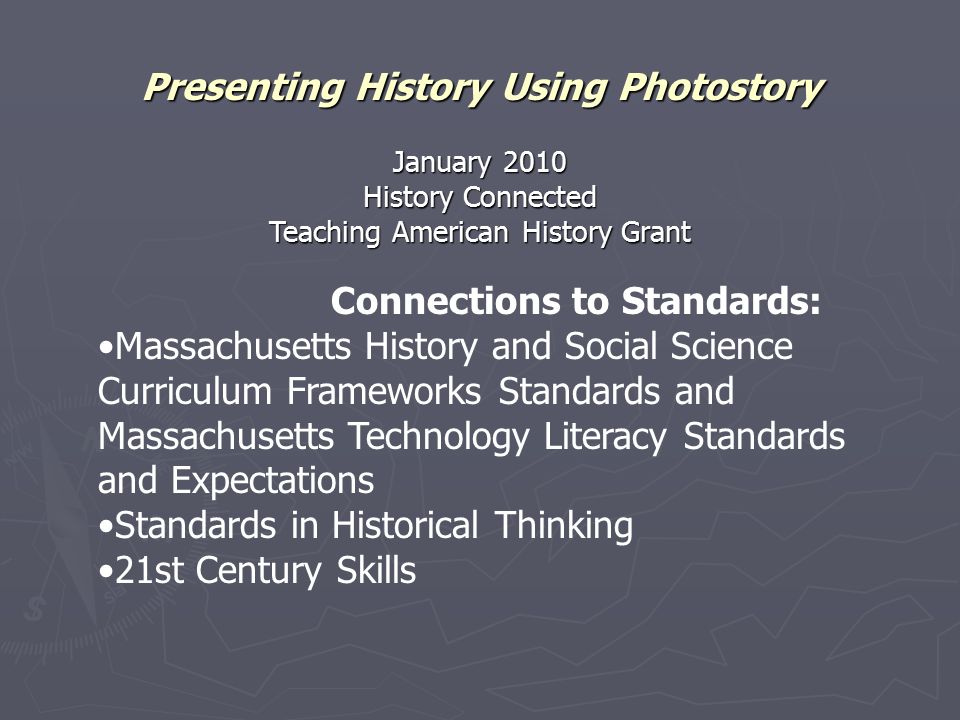 Presenting History Using Photostory

January 2010
History Connected
Teaching American History Grant

Connections to Standards:
•Massachusetts History and Social Science Curriculum Frameworks Standards and Massachusetts Technology Literacy Standards and Expectations
•Standards in Historical Thinking
•21st Century Skills